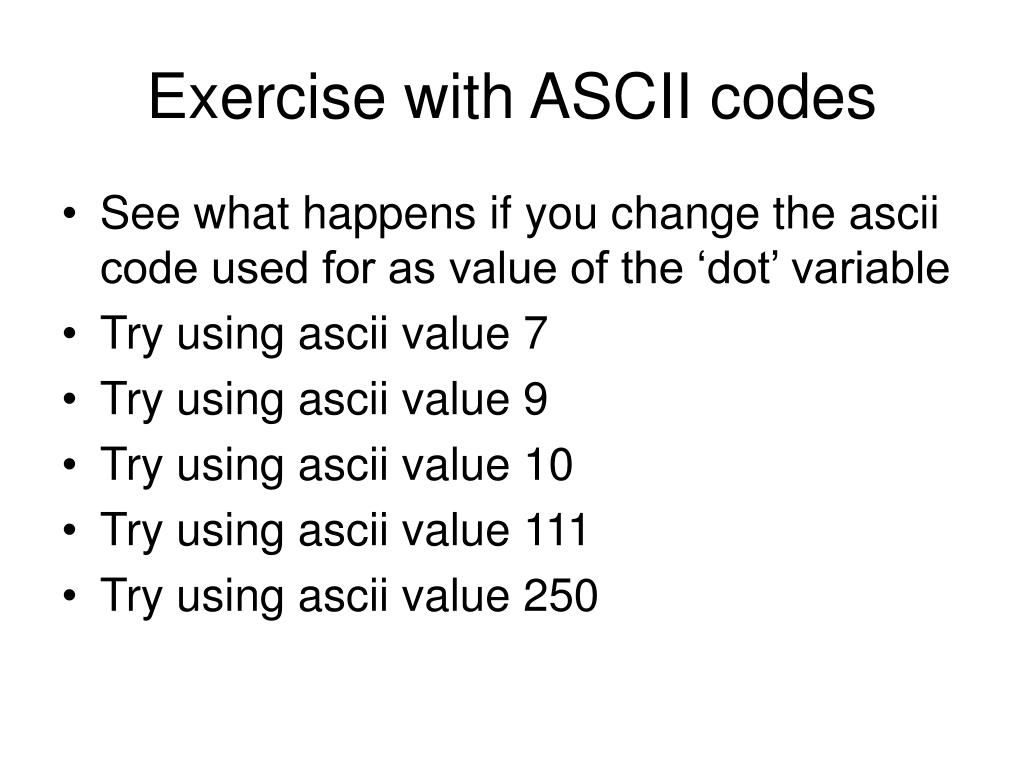 Exercise with ASCII codes

• See what happens if you change the ascii code used for as value of the ‘dot’ variable
• Try using ascii value 7
• Try using ascii value 9
• Try using ascii value 10
• Try using ascii value 111
• Try using ascii value 250